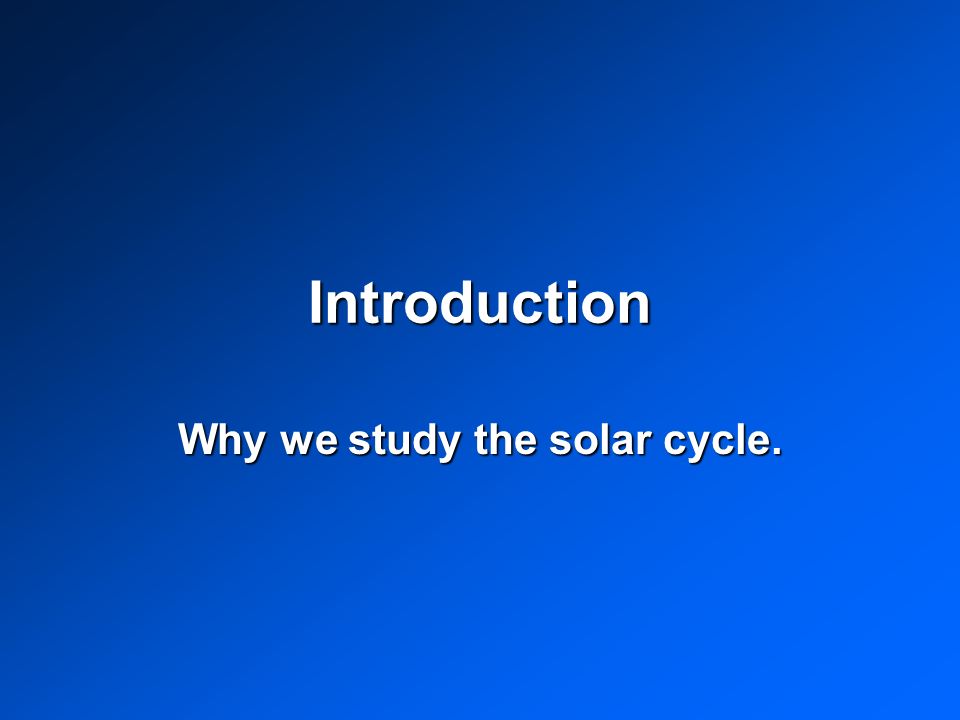 Introduction

Why we study the solar cycle.